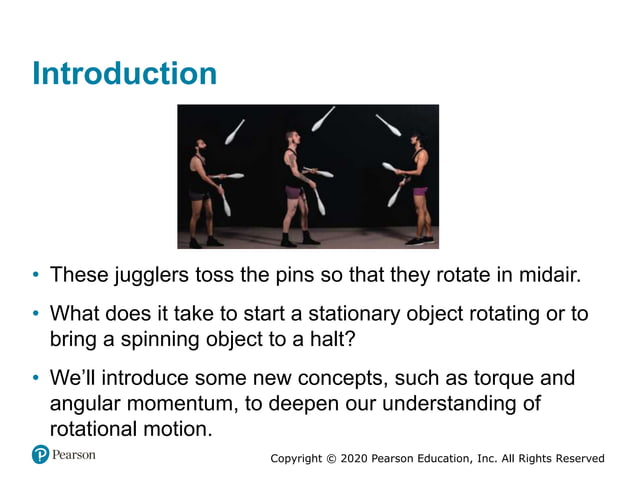 Introduction

• These jugglers toss the pins so that they rotate in midair.

• What does it take to start a stationary object rotating or to bring a spinning object to a halt?

• We'll introduce some new concepts, such as torque and angular momentum, to deepen our understanding of rotational motion.

Pearson

Copyright © 2020 Pearson Education, Inc. All Rights Reserved